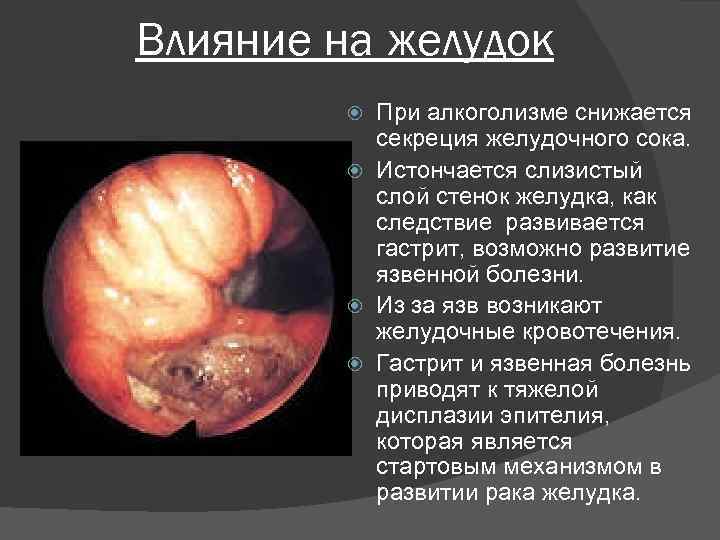 Влияние на желудок

При алкоголизме снижается секреция желудочного сока.

Истончается слизистый слой стенок желудка, как следствие  развивается гастрит, возможно развитие язвенной болезни.

Из за язв возникают желудочные кровотечения.

Гастрит и язвенная болезнь приводят к тяжелой дисплазии эпителия, которая является стартовым механизмом в развитии рака желудка.